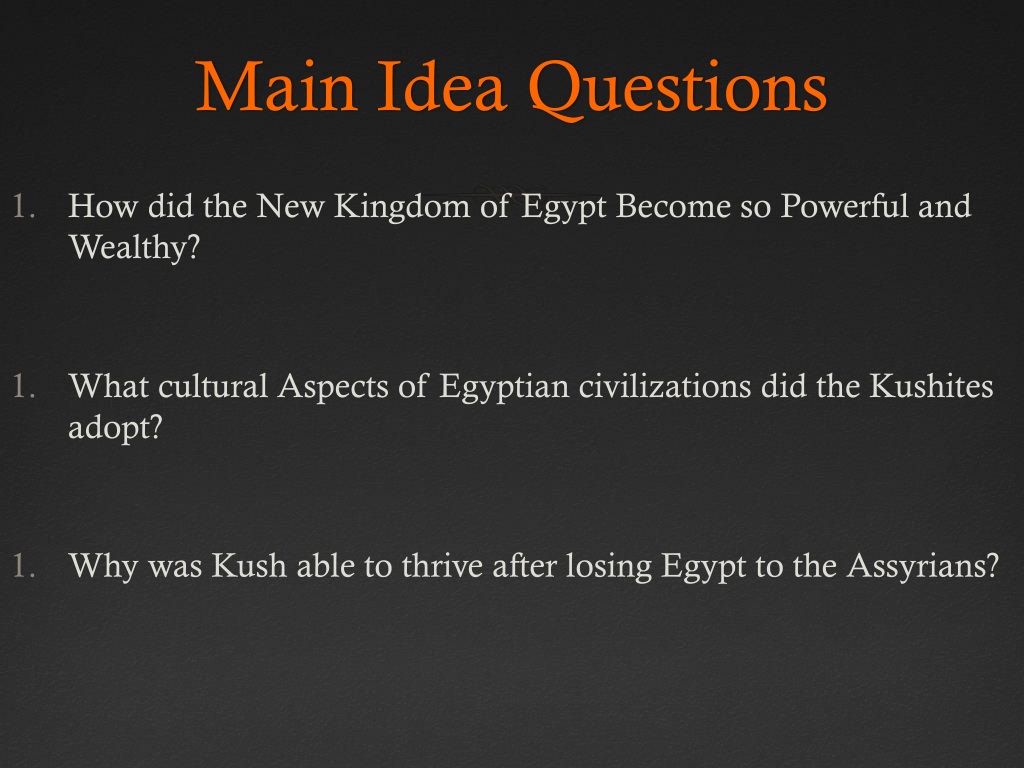 Main Idea Questions

1. How did the New Kingdom of Egypt Become so Powerful and Wealthy?

1. What cultural Aspects of Egyptian civilizations did the Kushites adopt?

1. Why was Kush able to thrive after losing Egypt to the Assyrians?